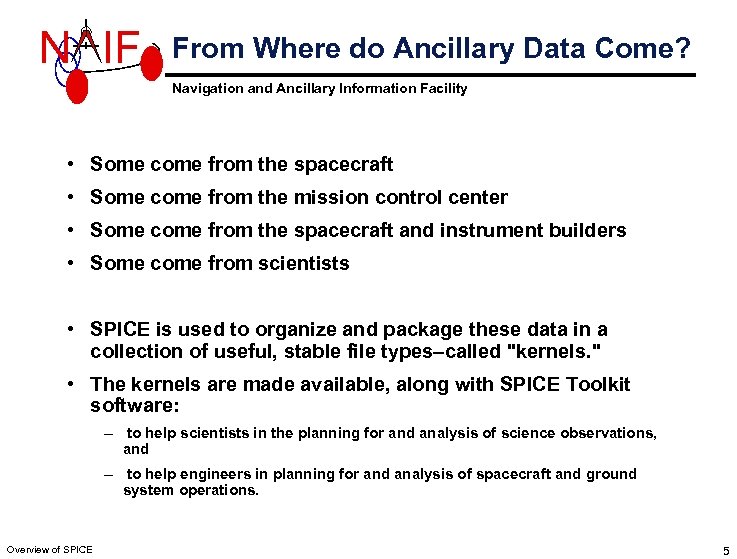 NAIF

From Where do Ancillary Data Come?

Navigation and Ancillary Information Facility

• Some come from the spacecraft
• Some come from the mission control center
• Some come from the spacecraft and instrument builders
• Some come from scientists

• SPICE is used to organize and package these data in a collection of useful, stable file types–called "kernels."
• The kernels are made available, along with SPICE Toolkit software:
– to help scientists in the planning for and analysis of science observations, and
– to help engineers in planning for and analysis of spacecraft and ground system operations.

Overview of SPICE

5